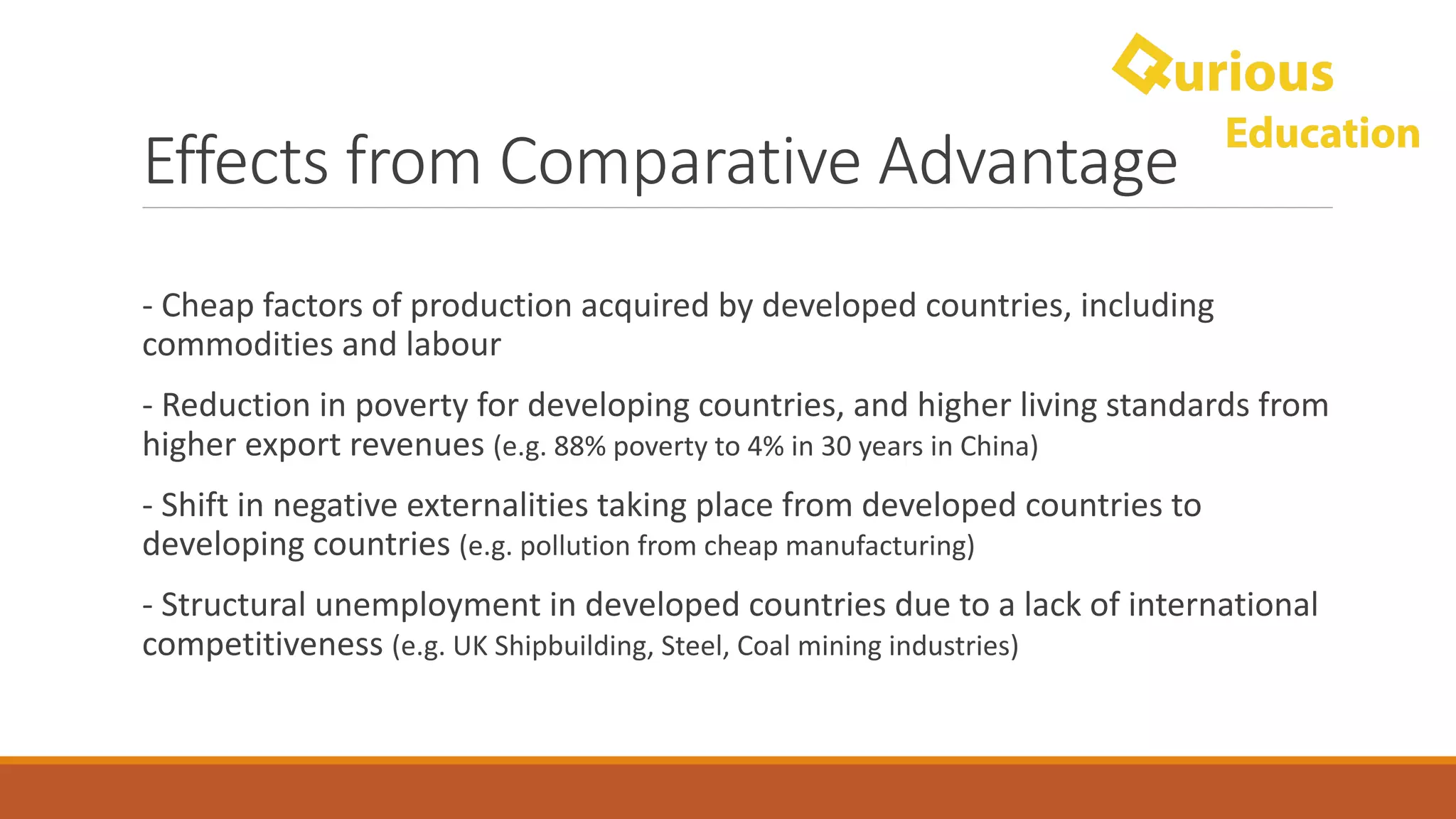 Qurious Education

Effects from Comparative Advantage

- Cheap factors of production acquired by developed countries, including commodities and labour

- Reduction in poverty for developing countries, and higher living standards from higher export revenues (e.g. 88% poverty to 4% in 30 years in China)

- Shift in negative externalities taking place from developed countries to developing countries (e.g. pollution from cheap manufacturing)

- Structural unemployment in developed countries due to a lack of international competitiveness (e.g. UK Shipbuilding, Steel, Coal mining industries)